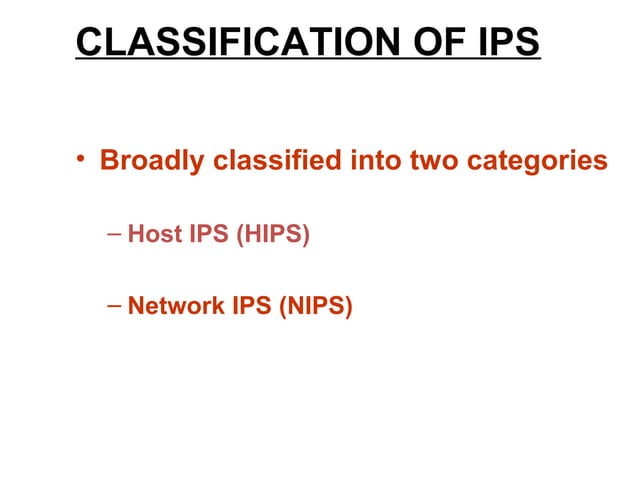 CLASSIFICATION OF IPS

• Broadly classified into two categories

– Host IPS (HIPS)

– Network IPS (NIPS)